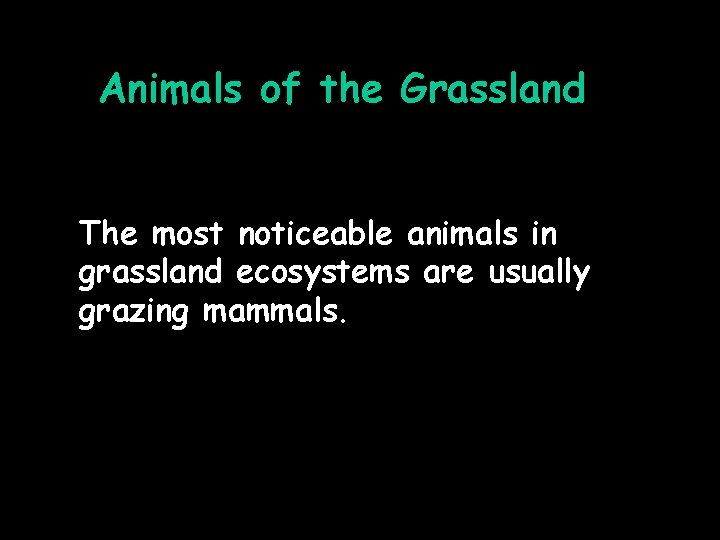 Animals of the Grassland

The most noticeable animals in grassland ecosystems are usually grazing mammals.